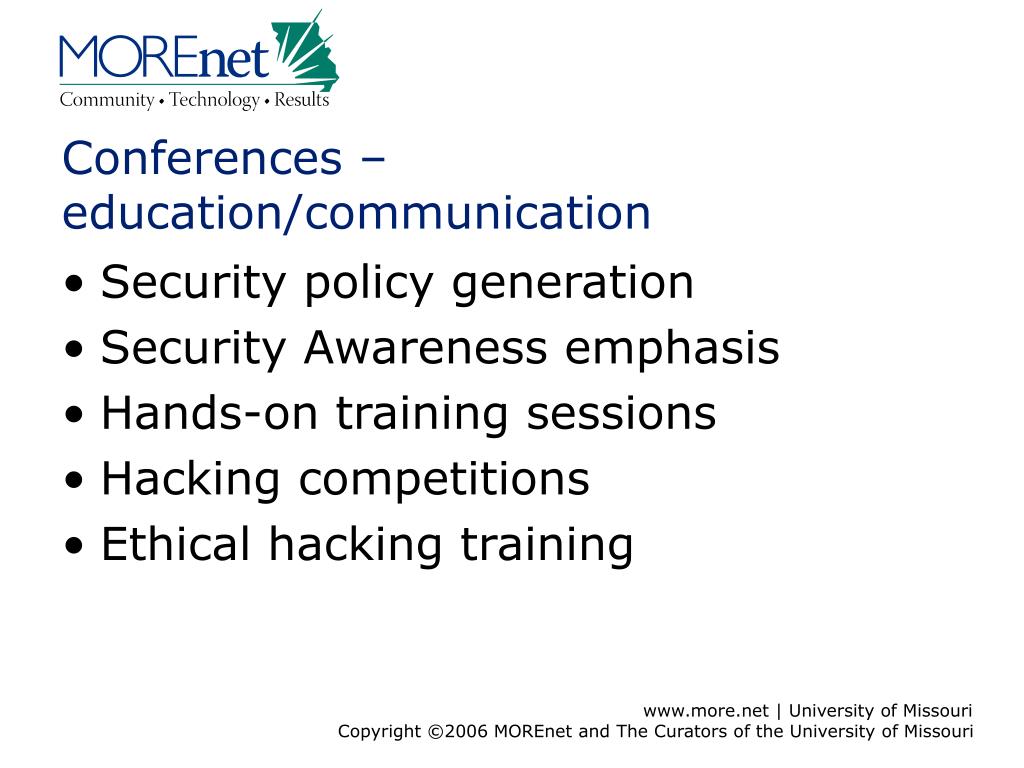 MOREnet
Community • Technology • Results

Conferences – education/communication

• Security policy generation
• Security Awareness emphasis
• Hands-on training sessions
• Hacking competitions
• Ethical hacking training

www.more.net | University of Missouri
Copyright ©2006 MOREnet and The Curators of the University of Missouri